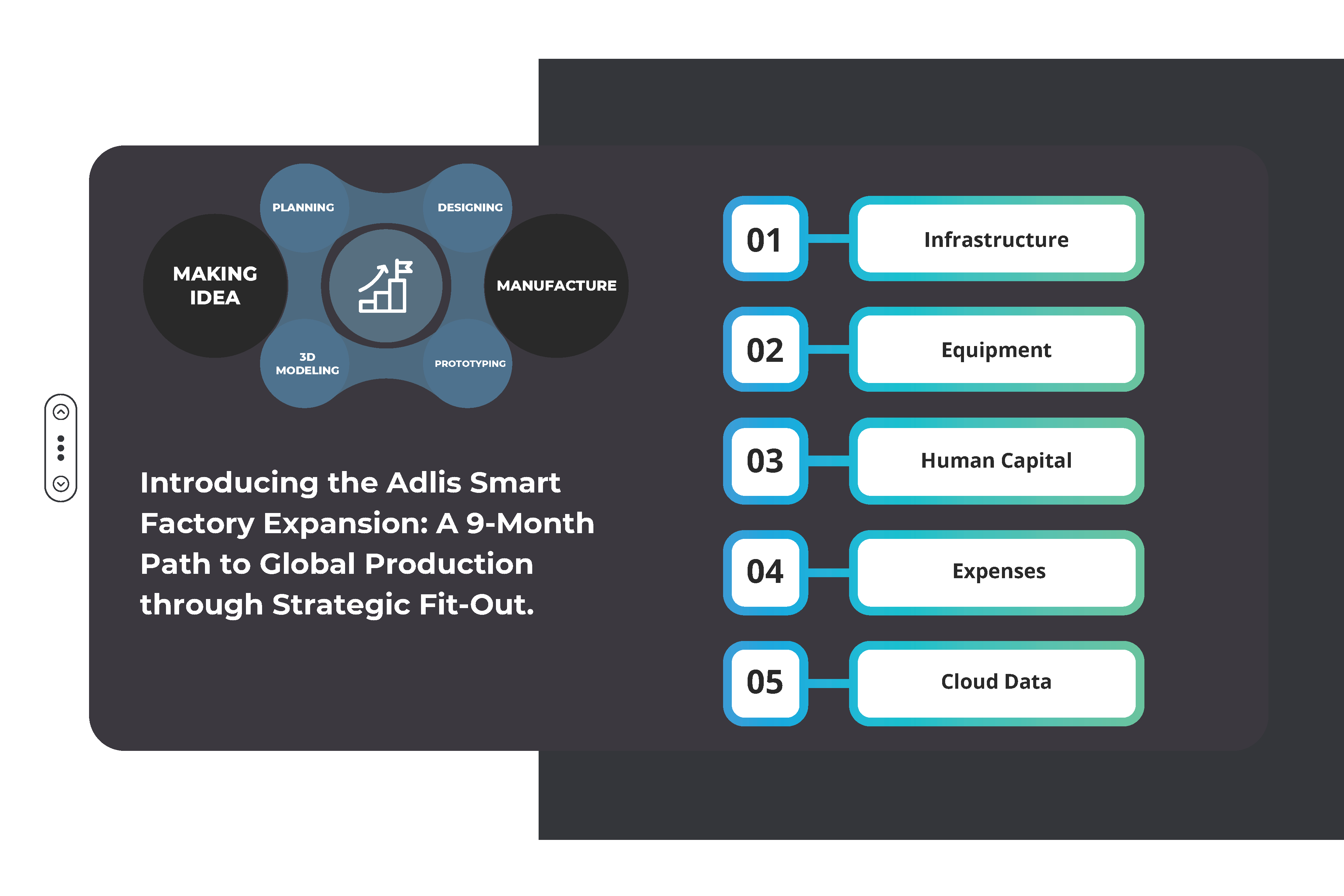 PLANNING
DESIGNING
MAKING IDEA
MANUFACTURE
3D MODELING
PROTOTYPING

Introducing the Adlis Smart Factory Expansion: A 9-Month Path to Global Production through Strategic Fit-Out.

01 Infrastructure
02 Equipment
03 Human Capital
04 Expenses
05 Cloud Data